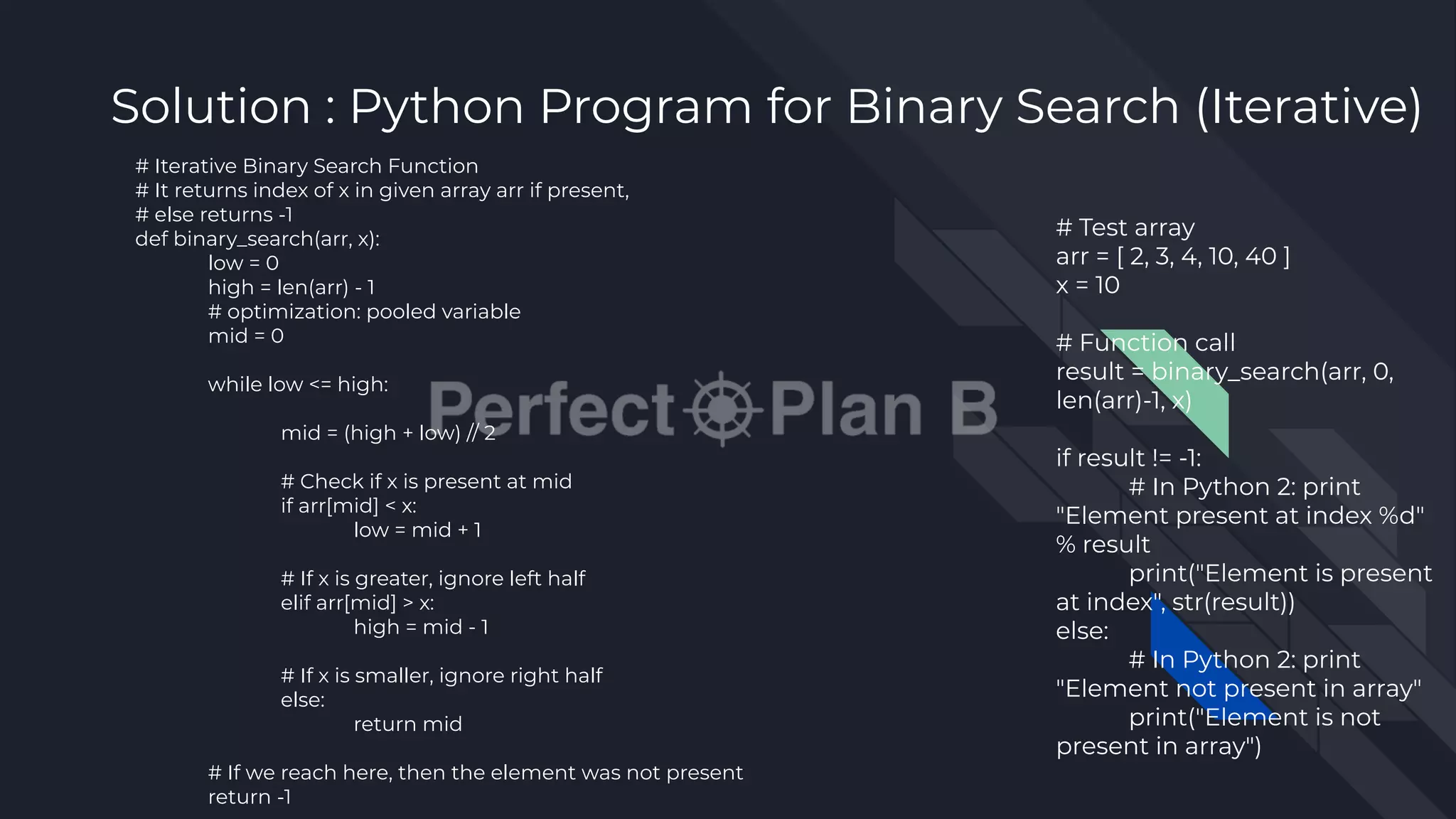 Solution : Python Program for Binary Search (Iterative)

# Iterative Binary Search Function
# It returns index of x in given array arr if present,
# else returns -1
def binary_search(arr, x):
low = 0
high = len(arr) - 1
# optimization: pooled variable
mid = 0

while low <= high:

mid = (high + low) // 2

# Check if x is present at mid
if arr[mid] < x:
low = mid + 1

# If x is greater, ignore left half
elif arr[mid] > x:
high = mid - 1

# If x is smaller, ignore right half
else:
return mid

# If we reach here, then the element was not present
return -1

Perfect Plan B

# Test array
arr = [ 2, 3, 4, 10, 40 ]
x = 10

# Function call
result = binary_search(arr, 0, len(arr)-1, x)

if result != -1:
# In Python 2: print "Element present at index %d" % result
print("Element is present at index", str(result))
else:
# In Python 2: print "Element not present in array"
print("Element is not present in array")